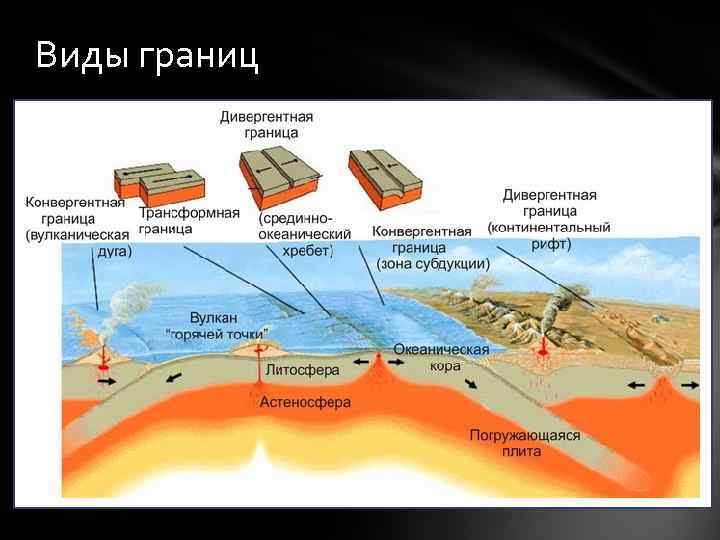 Виды границ

Дивергентная граница

Конвергентная граница (вулканическая дуга)

Трансформная граница

(срединно-океанический хребет)

Конвергентная граница (зона субдукции)

Дивергентная граница (континентальный рифт)

Вулкан "горячей точки"

Океаническая кора

Литосфера

Астеносфера

Погружающаяся плита